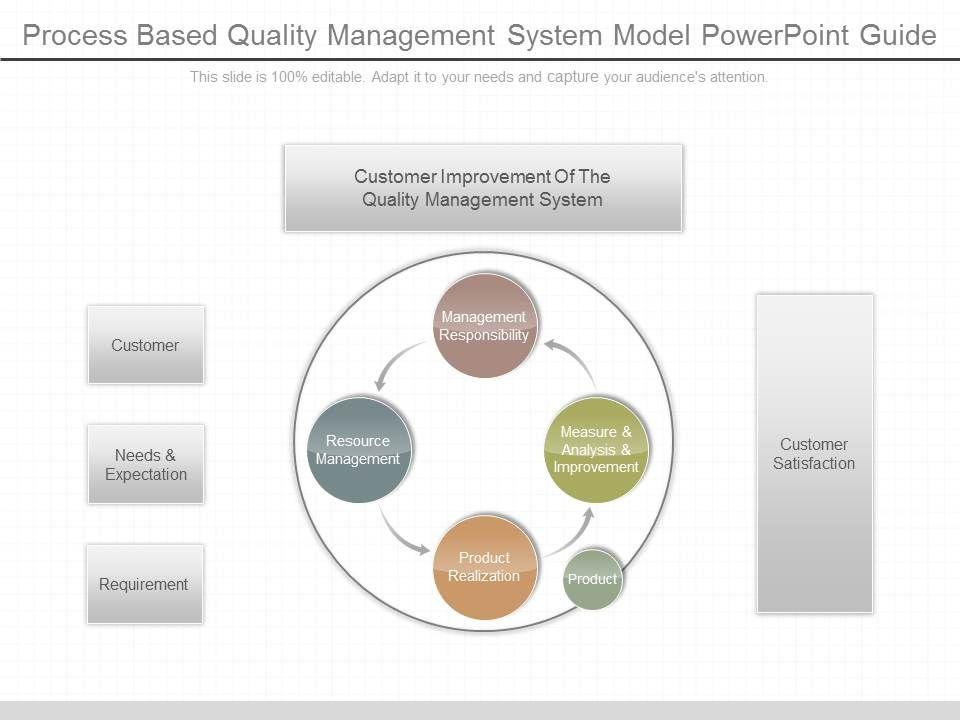 Process Based Quality Management System Model PowerPoint Guide

This slide is 100% editable. Adapt it to your needs and capture your audience's attention.

Customer Improvement Of The Quality Management System

Customer

Needs & Expectation

Requirement

Management Responsibility

Resource Management

Measure & Analysis & Improvement

Product Realization

Product

Customer Satisfaction